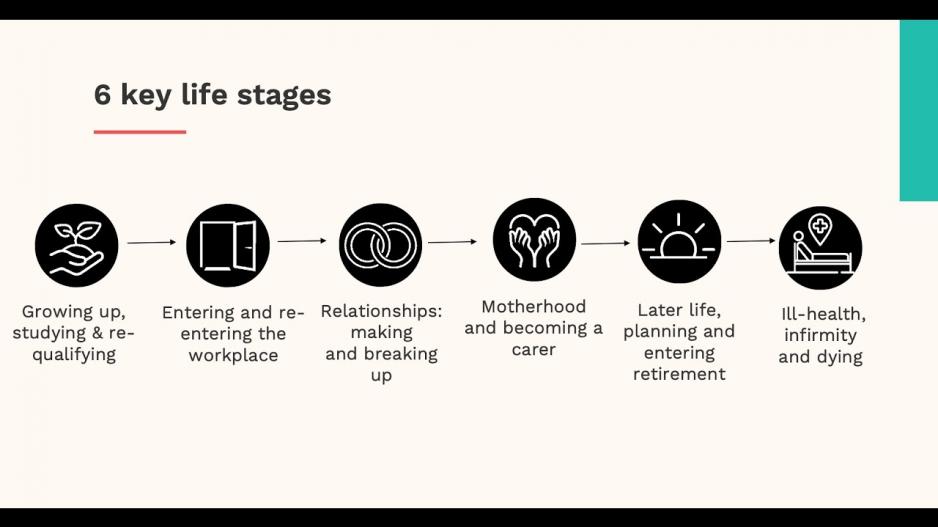 6 key life stages

Growing up, studying & re-qualifying

Entering and re-entering the workplace

Relationships: making and breaking up

Motherhood and becoming a carer

Later life, planning and entering retirement

Ill-health, infirmity and dying